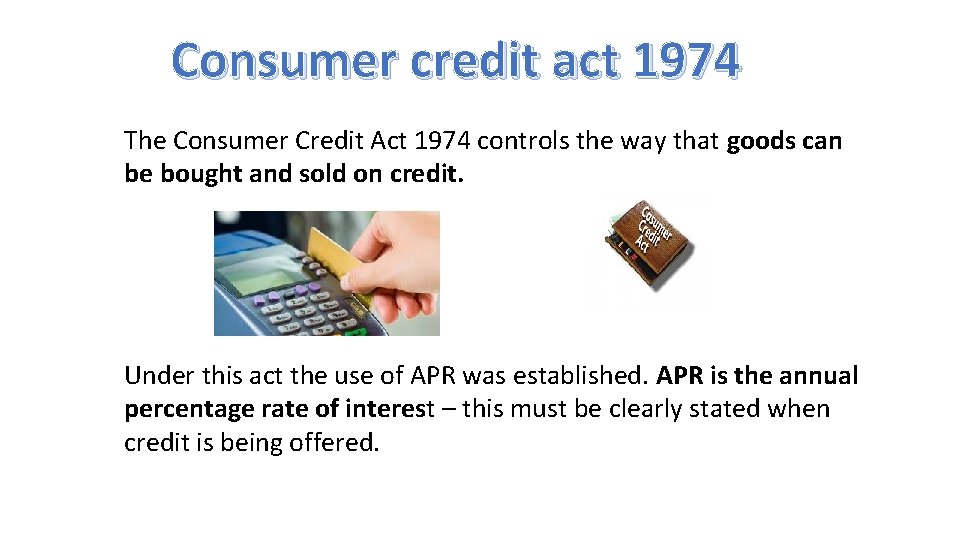 Consumer credit act 1974

The Consumer Credit Act 1974 controls the way that goods can be bought and sold on credit.

Consumer Credit Act

Under this act the use of APR was established. APR is the annual percentage rate of interest – this must be clearly stated when credit is being offered.